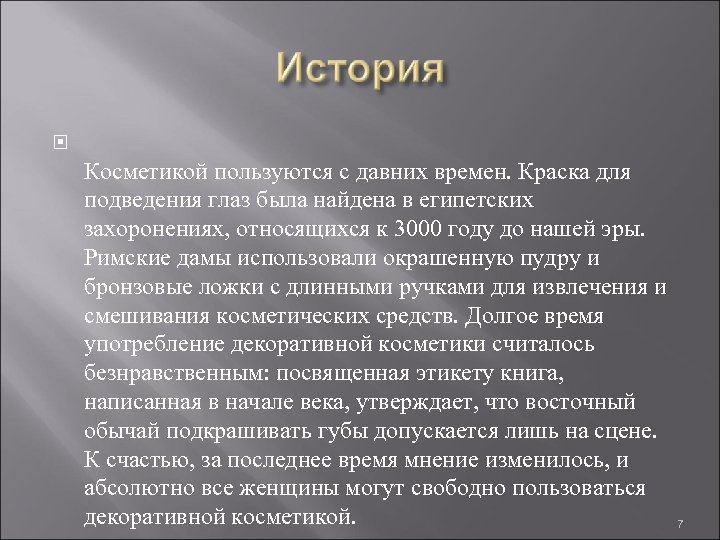 История

Косметикой пользуются с давних времен. Краска для подведения глаз была найдена в египетских захоронениях, относящихся к 3000 году до нашей эры. Римские дамы использовали окрашенную пудру и бронзовые ложки с длинными ручками для извлечения и смешивания косметических средств. Долгое время употребление декоративной косметики считалось безнравственным: посвященная этикету книга, написанная в начале века, утверждает, что восточный обычай подкрашивать губы допускается лишь на сцене. К счастью, за последнее время мнение изменилось, и абсолютно все женщины могут свободно пользоваться декоративной косметикой.

7